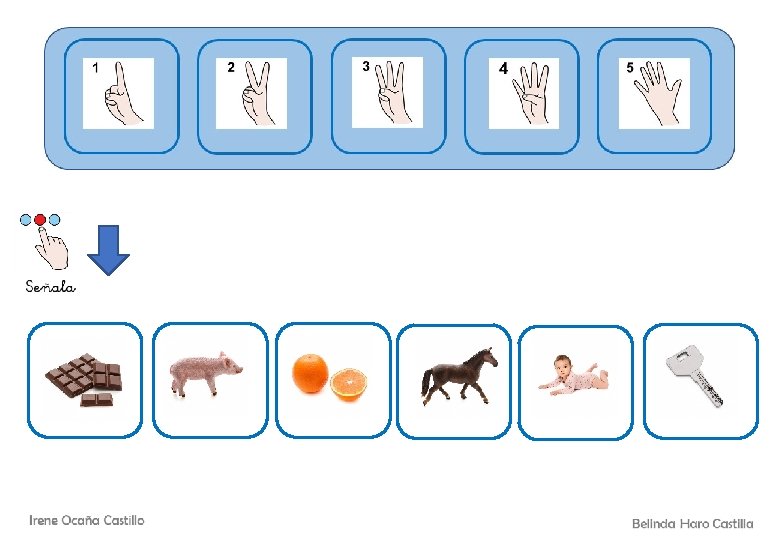 1 2 3 4 5

Señala

Irene Ocaña Castillo

Belinda Haro Castilla